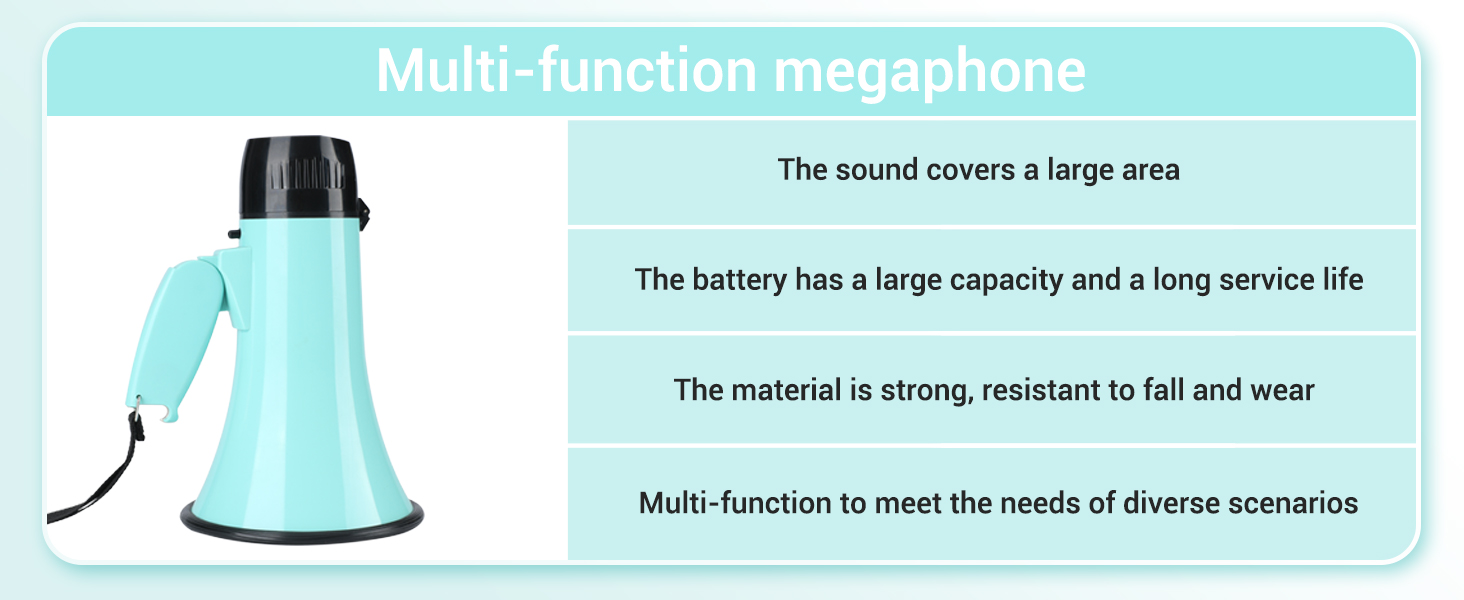 Multi-function megaphone

The sound covers a large area

The battery has a large capacity and a long service life

The material is strong, resistant to fall and wear

Multi-function to meet the needs of diverse scenarios